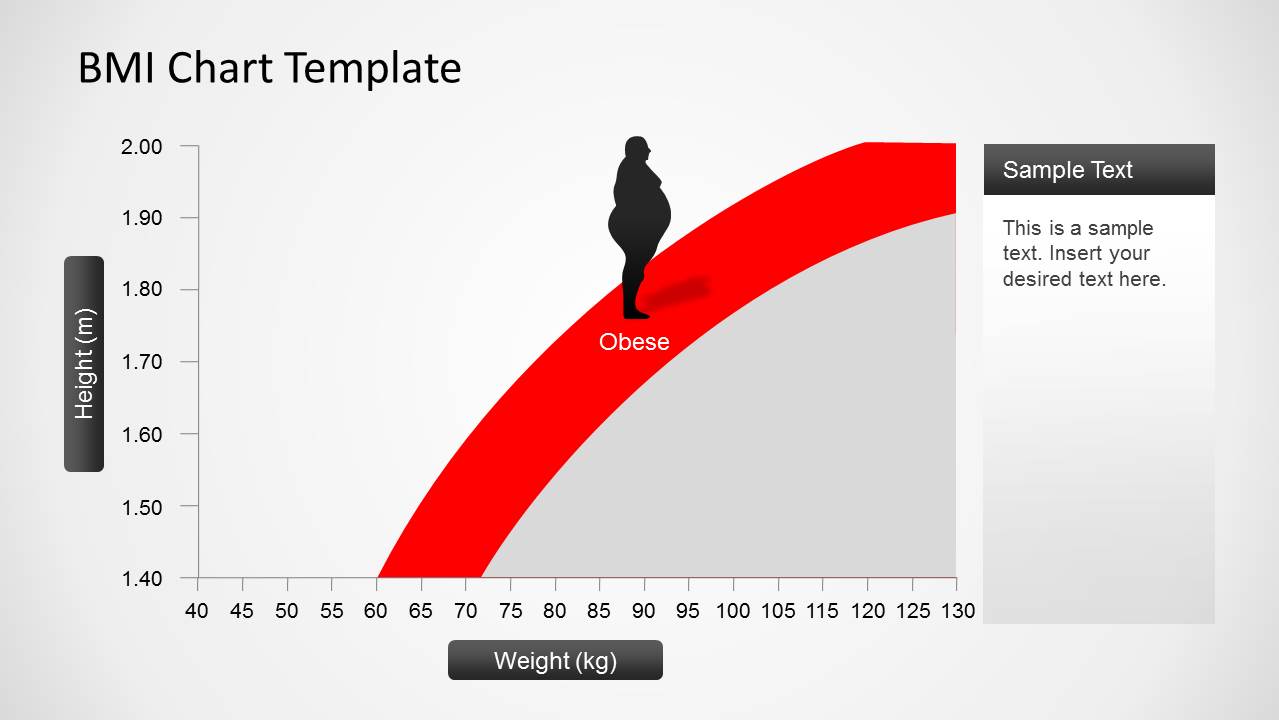 BMI Chart Template

2.00
1.90
1.80
1.70
1.60
1.50
1.40

Height (m)

Obese

40 45 50 55 60 65 70 75 80 85 90 95 100 105 115 120 125 130

Weight (kg)

Sample Text

This is a sample text. Insert your desired text here.